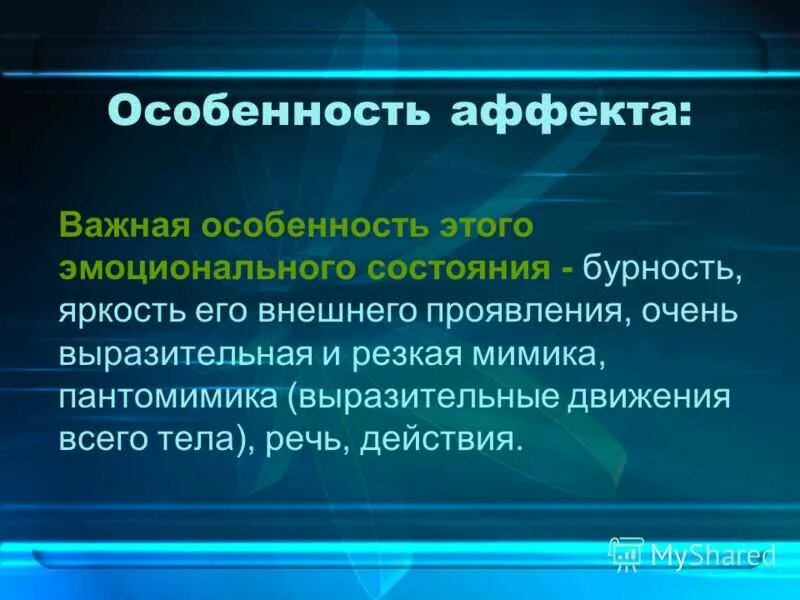 Особенность аффекта:

Важная особенность этого эмоционального состояния - бурность, яркость его внешнего проявления, очень выразительная и резкая мимика, пантомимика (выразительные движения всего тела), речь, действия.

MyShared